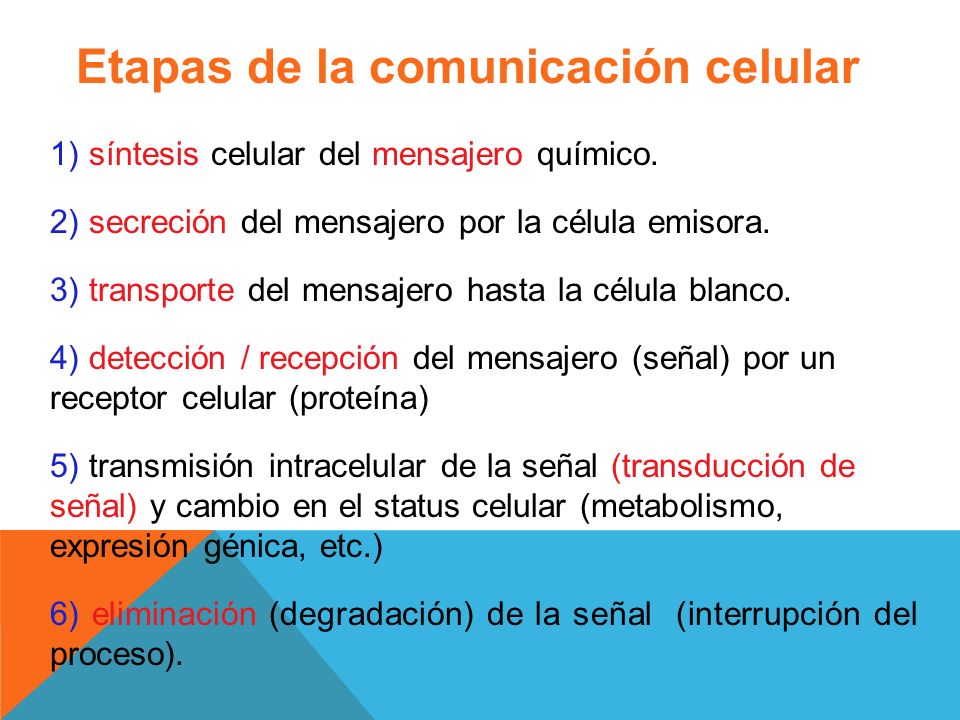 Etapas de la comunicación celular

1) síntesis celular del mensajero químico.

2) secreción del mensajero por la célula emisora.

3) transporte del mensajero hasta la célula blanco.

4) detección / recepción del mensajero (señal) por un receptor celular (proteína)

5) transmisión intracelular de la señal (transducción de señal) y cambio en el status celular (metabolismo, expresión génica, etc.)

6) eliminación (degradación) de la señal (interrupción del proceso).